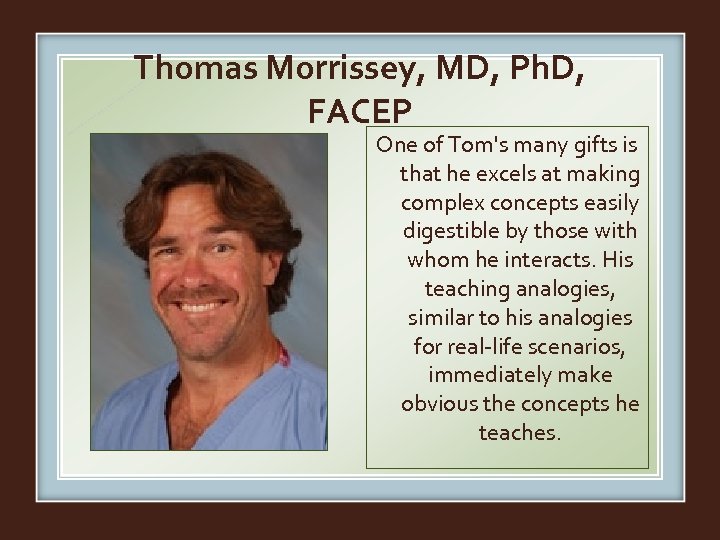 Thomas Morrissey, MD, PhD, FACEP

One of Tom's many gifts is that he excels at making complex concepts easily digestible by those with whom he interacts. His teaching analogies, similar to his analogies for real-life scenarios, immediately make obvious the concepts he teaches.